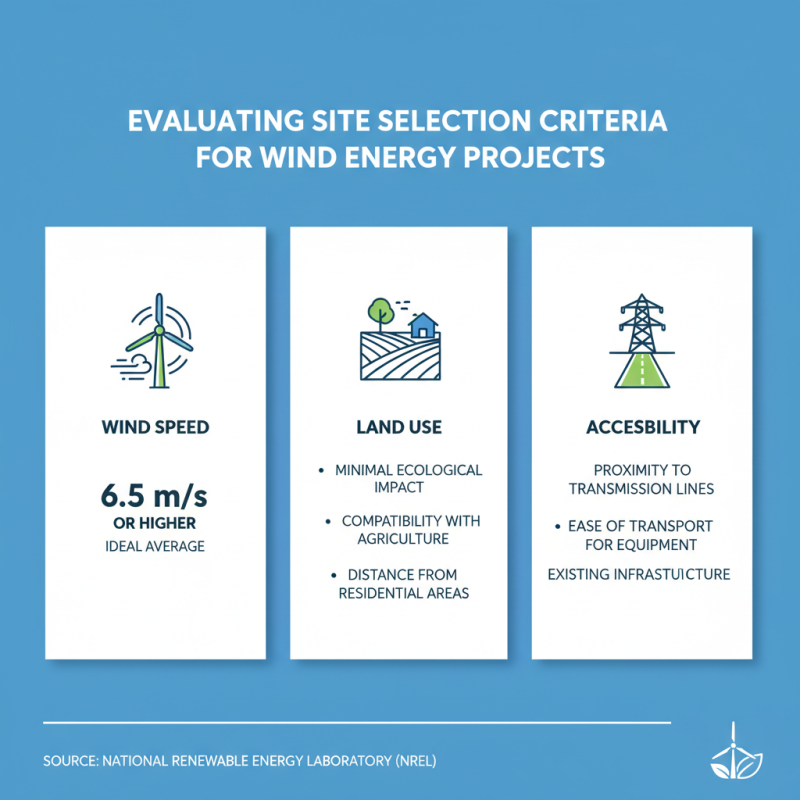 EVALUATING SITE SELECTION CRITERIA FOR WIND ENERGY PROJECTS

WIND SPEED

6.5 m/s
OR HIGHER
IDEAL AVERAGE

LAND USE

• MINIMAL ECOLOGICAL IMPACT

• COMPATIBILITY WITH AGRICULTURE

• DISTANCE FROM RESIDENTIAL AREAS

ACCESBILITY

PROXIMITY TO TRANSMISSION LINES

• EASE OF TRANSPORT FOR EQUIPMENT

EXISTING INFRASTUICTURE

SOURCE: NATIONAL RENEWABLE ENERGY LABORATORY (NREL)